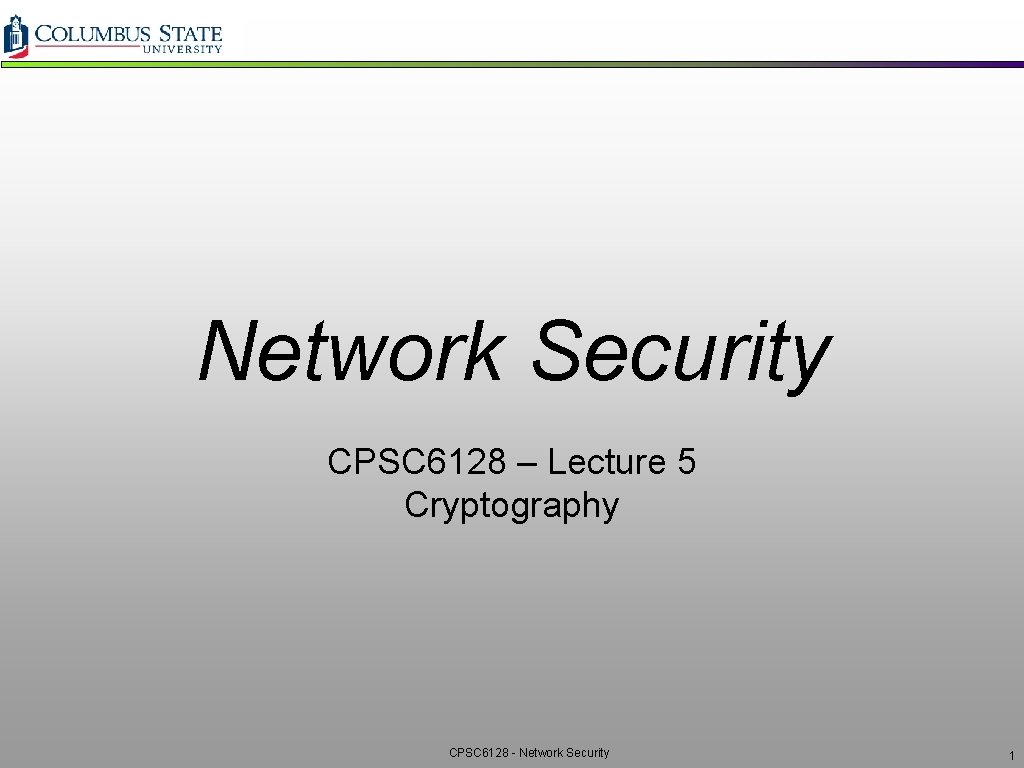 COLUMBUS STATE
UNIVERSITY

Network Security

CPSC6128 – Lecture 5
Cryptography

CPSC6128 - Network Security

1